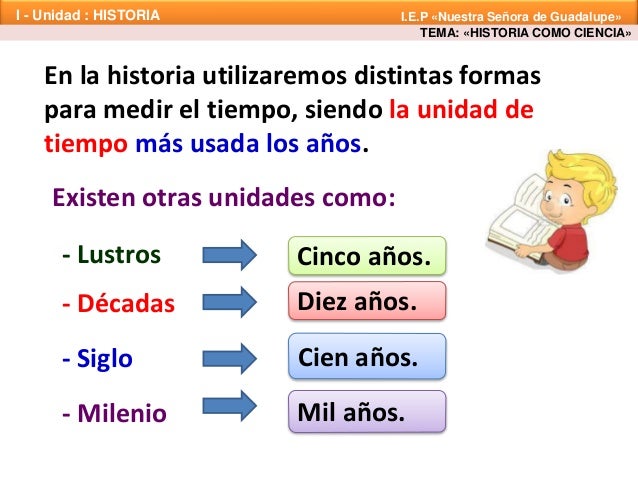 I - Unidad : HISTORIA

I.E.P «Nuestra Señora de Guadalupe»

TEMA: «HISTORIA COMO CIENCIA»

En la historia utilizaremos distintas formas para medir el tiempo, siendo la unidad de tiempo más usada los años.

Existen otras unidades como:

- Lustros
Cinco años.

- Décadas
Diez años.

- Siglo
Cien años.

- Milenio
Mil años.